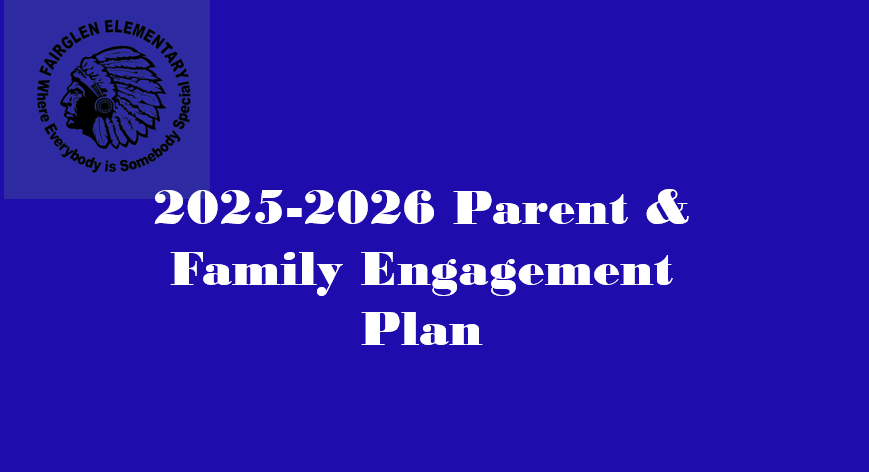 FAIRGLEN ELEMENTARY
Where Everybody is Somebody Special

2025-2026 Parent & Family Engagement Plan